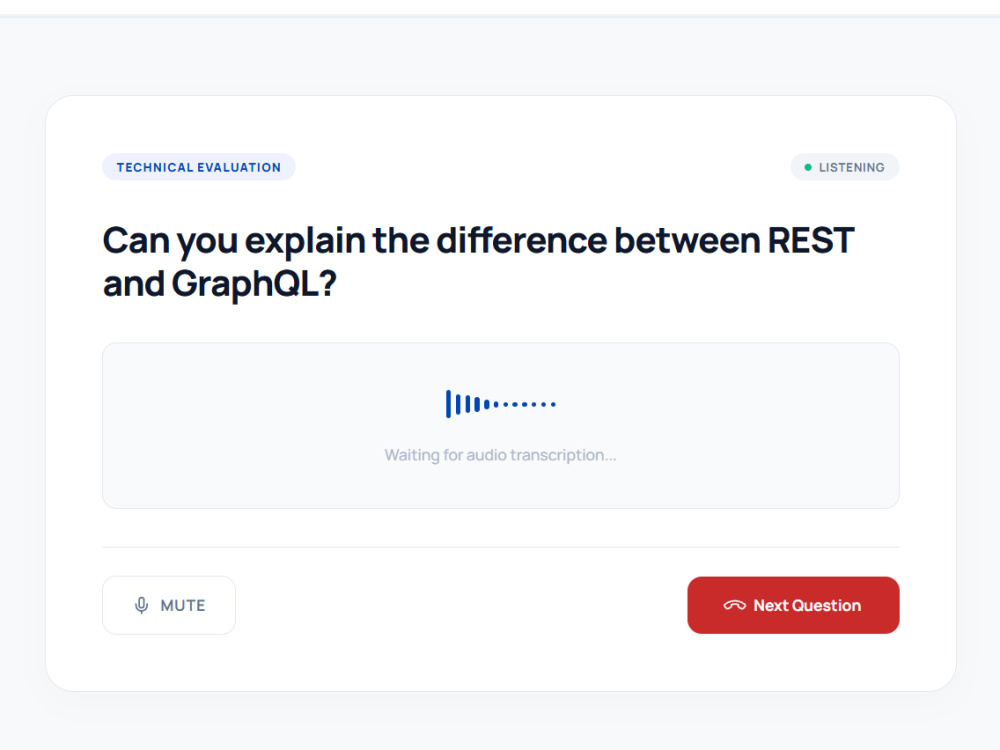 TECHNICAL EVALUATION

LISTENING

Can you explain the difference between REST and GraphQL?

Waiting for audio transcription...

MUTE

Next Question